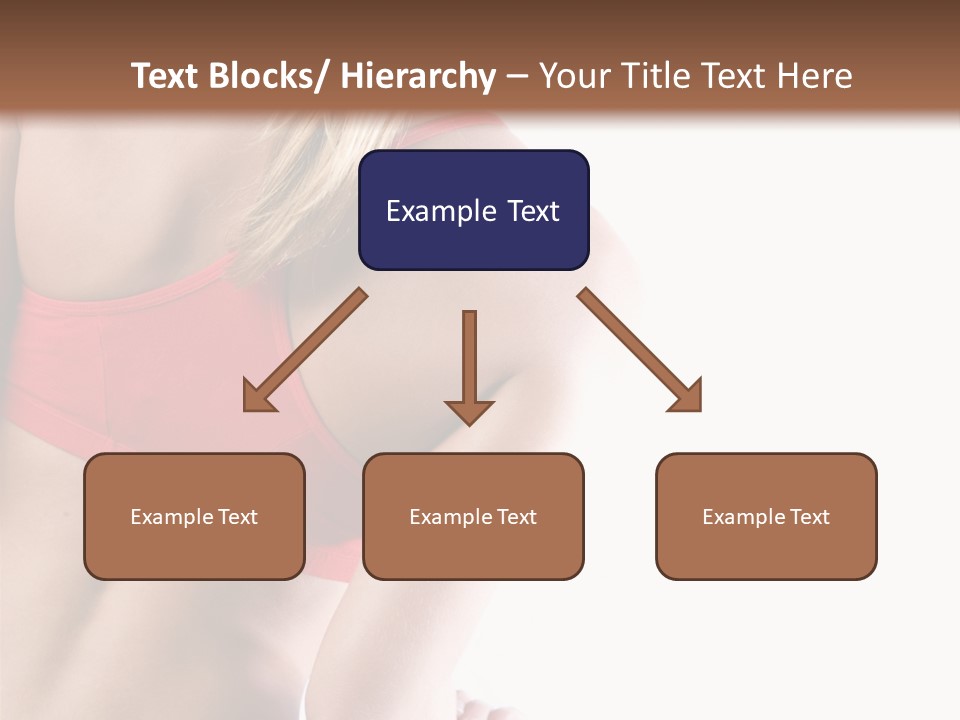 Text Blocks/ Hierarchy – Your Title Text Here

Example Text

Example Text

Example Text

Example Text